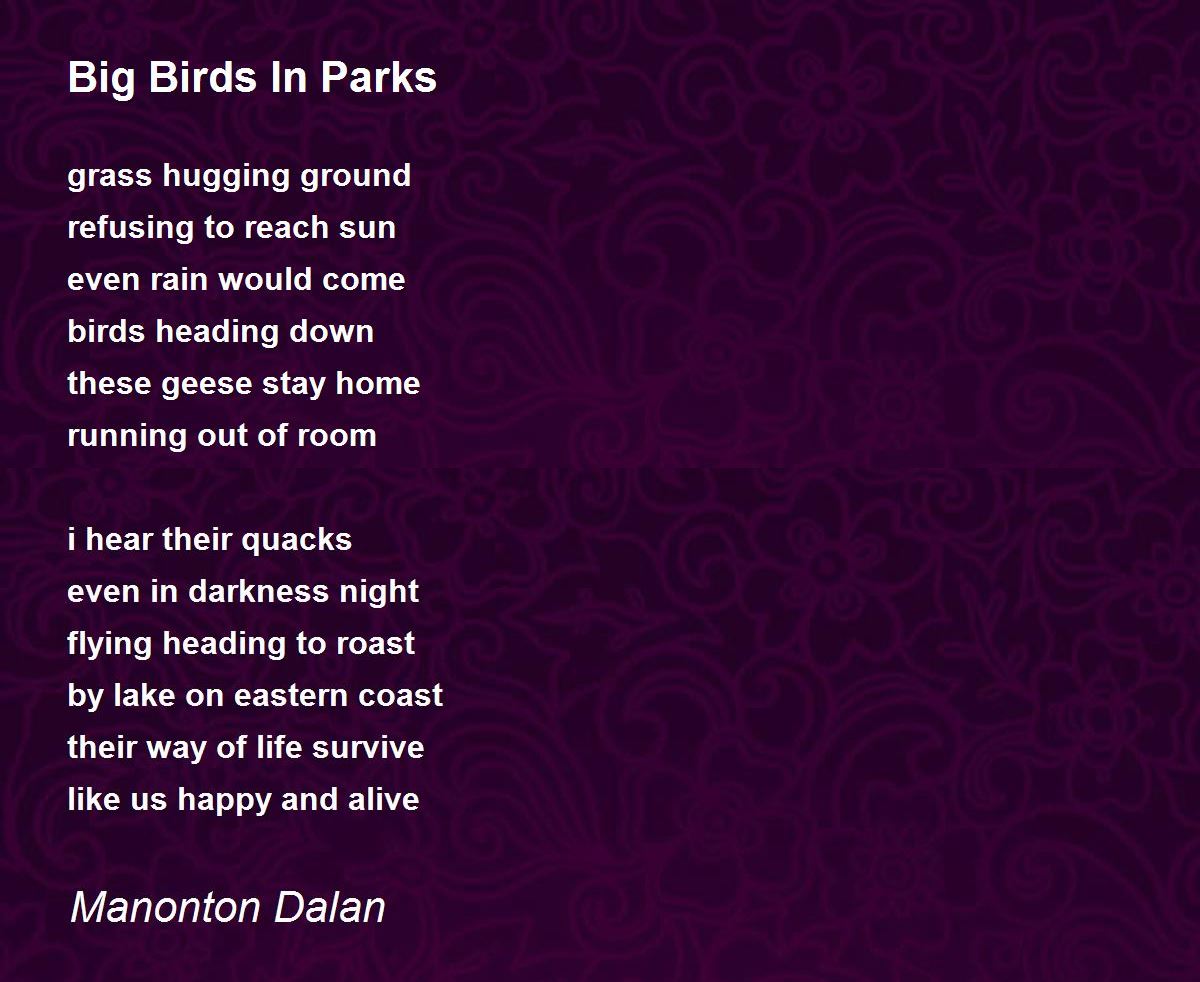 Big Birds In Parks

grass hugging ground
refusing to reach sun
even rain would come
birds heading down
these geese stay home
running out of room

i hear their quacks
even in darkness night
flying heading to roast
by lake on eastern coast
their way of life survive
like us happy and alive

Manonton Dalan